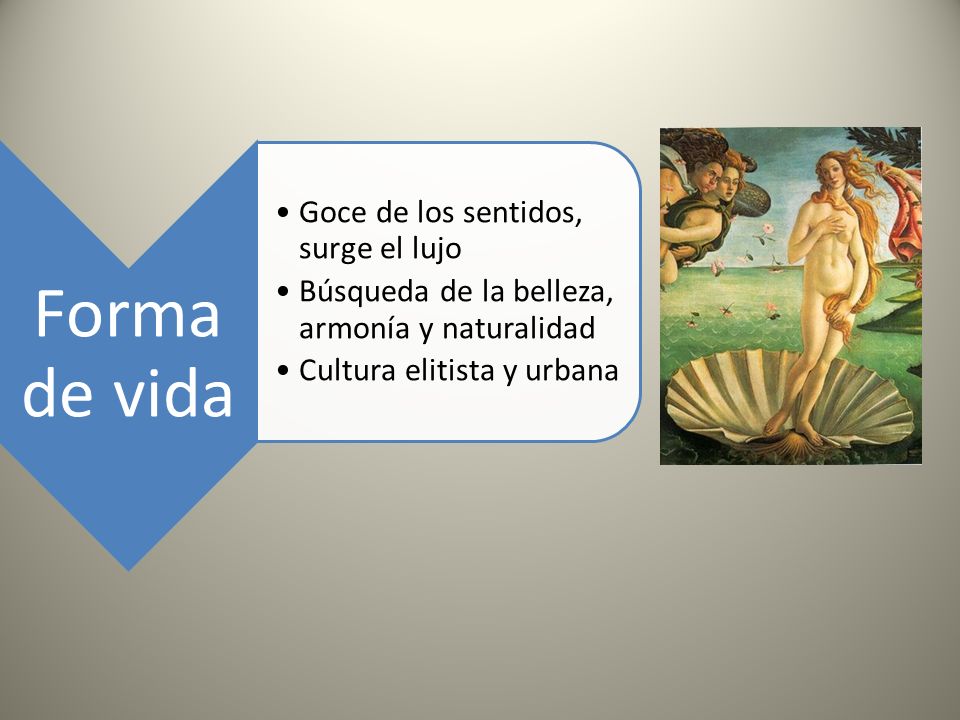 Forma de vida

• Goce de los sentidos, surge el lujo
• Búsqueda de la belleza, armonía y naturalidad
• Cultura elitista y urbana